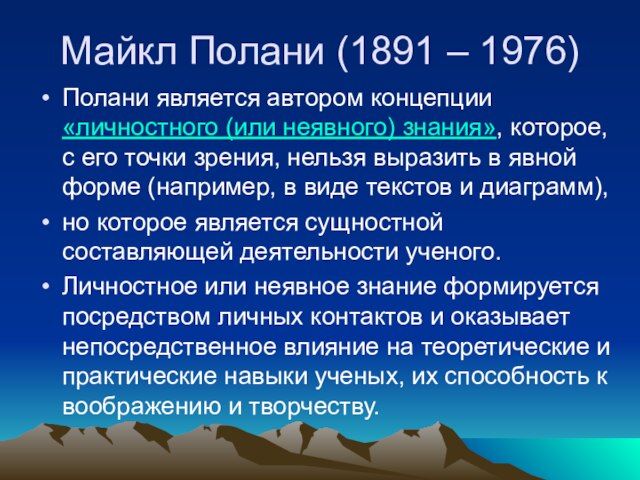 Майкл Полани (1891 – 1976)

• Полани является автором концепции «личностного (или неявного) знания», которое, с его точки зрения, нельзя выразить в явной форме (например, в виде текстов и диаграмм),

• но которое является сущностной составляющей деятельности ученого.

• Личностное или неявное знание формируется посредством личных контактов и оказывает непосредственное влияние на теоретические и практические навыки ученых, их способность к воображению и творчеству.